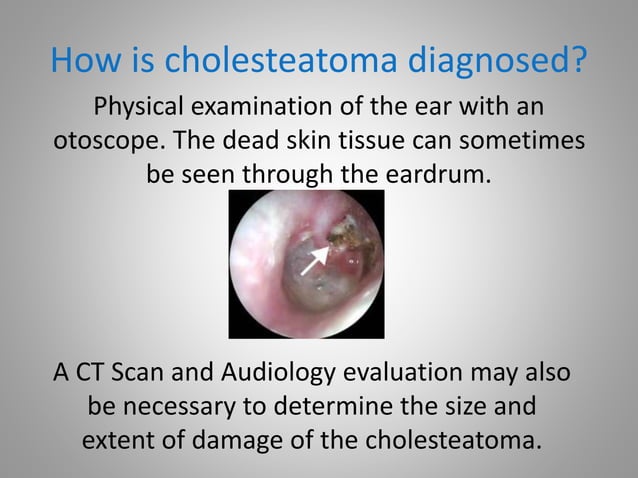 How is cholesteatoma diagnosed?

Physical examination of the ear with an otoscope. The dead skin tissue can sometimes be seen through the eardrum.

A CT Scan and Audiology evaluation may also be necessary to determine the size and extent of damage of the cholesteatoma.